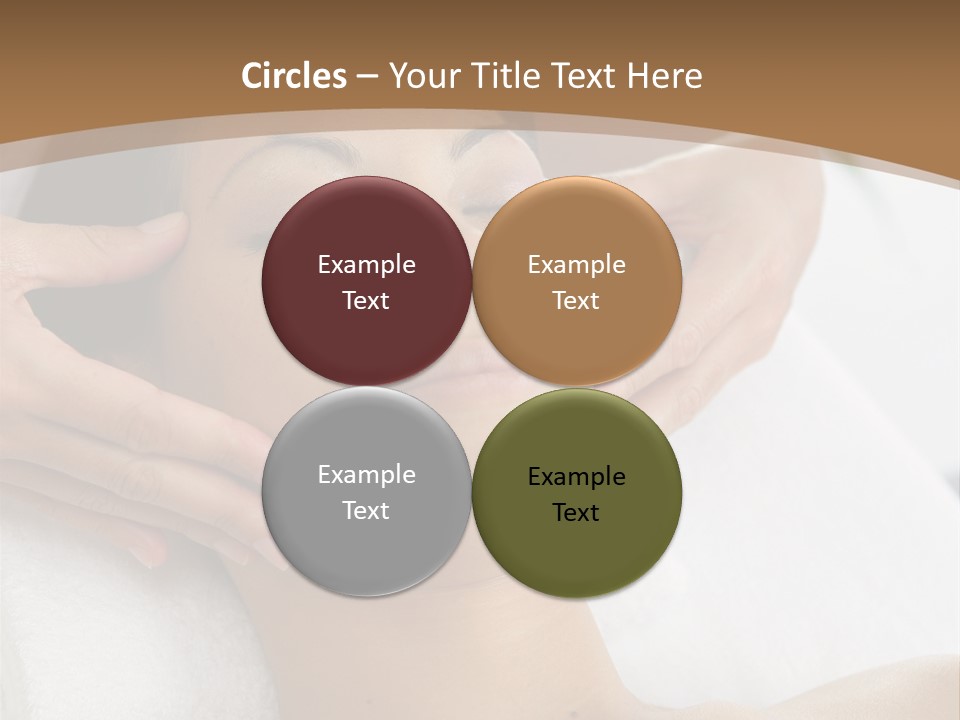 Circles – Your Title Text Here

Example Text

Example Text

Example Text

Example Text